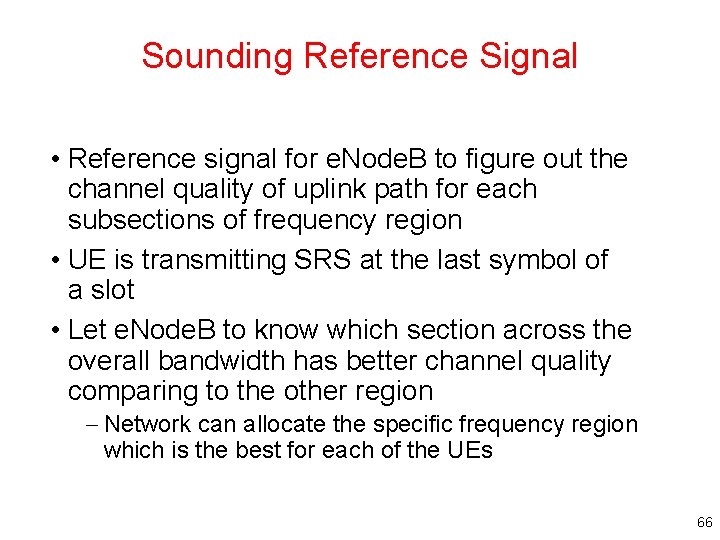 Sounding Reference Signal

• Reference signal for eNodeB to figure out the channel quality of uplink path for each subsections of frequency region

• UE is transmitting SRS at the last symbol of a slot

• Let eNodeB to know which section across the overall bandwidth has better channel quality comparing to the other region

– Network can allocate the specific frequency region which is the best for each of the UEs

66